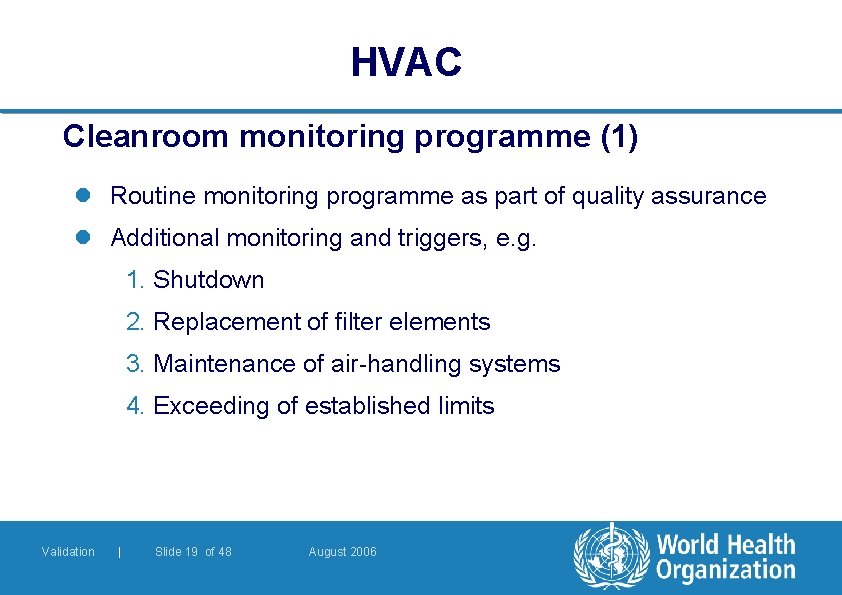 HVAC

Cleanroom monitoring programme (1)

- Routine monitoring programme as part of quality assurance
- Additional monitoring and triggers, e.g.
  1. Shutdown
  2. Replacement of filter elements
  3. Maintenance of air-handling systems
  4. Exceeding of established limits

Validation | Slide 19 of 48 August 2006

World Health Organization